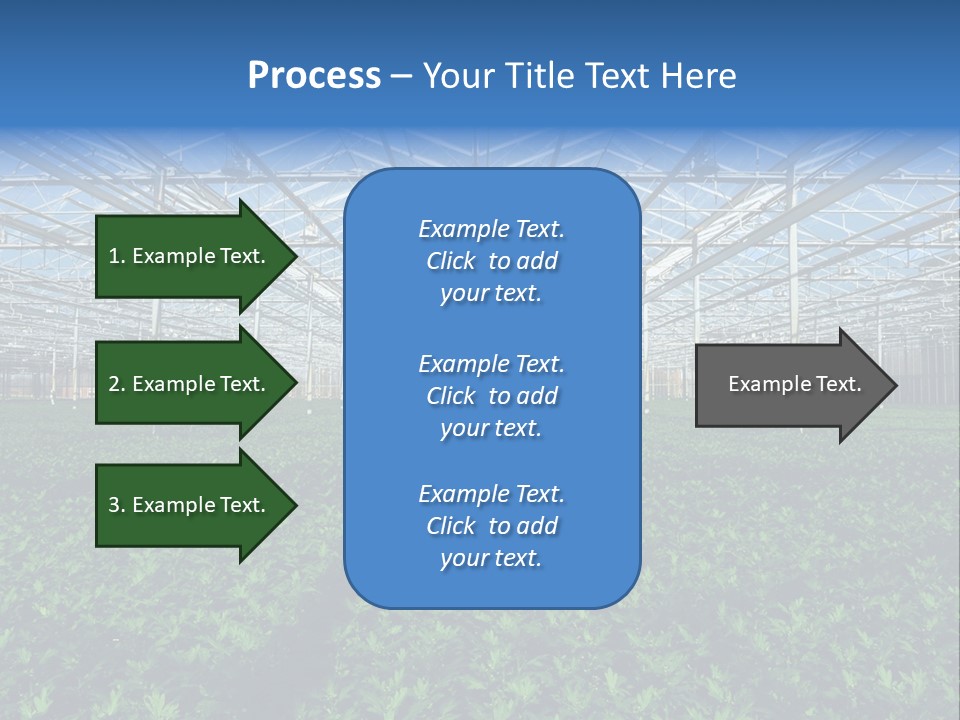 Process – Your Title Text Here

1. Example Text.

2. Example Text.

3. Example Text.

Example Text. Click to add your text.

Example Text. Click to add your text.

Example Text. Click to add your text.

Example Text.